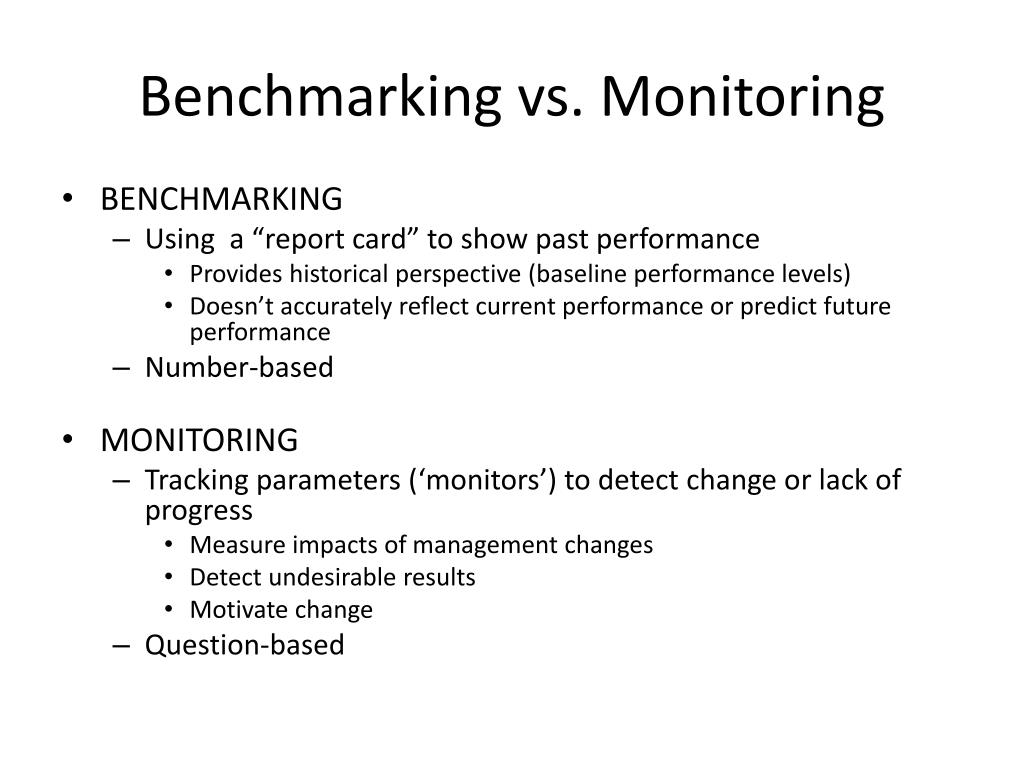 Benchmarking vs. Monitoring

• BENCHMARKING
  – Using a “report card” to show past performance
    • Provides historical perspective (baseline performance levels)
    • Doesn’t accurately reflect current performance or predict future performance
  – Number-based

• MONITORING
  – Tracking parameters (‘monitors’) to detect change or lack of progress
    • Measure impacts of management changes
    • Detect undesirable results
    • Motivate change
  – Question-based